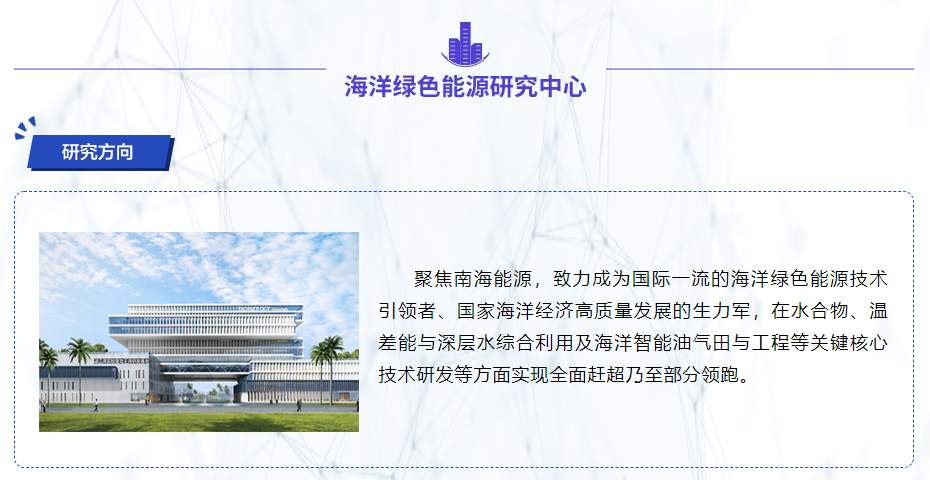 海洋绿色能源研究中心

研究方向

聚焦南海能源，致力成为国际一流的海洋绿色能源技术引领者、国家海洋经济高质量发展的生力军，在水合物、温差能与深层水综合利用及海洋智能油气田与工程等关键核心技术研发等方面实现全面赶超乃至部分领跑。